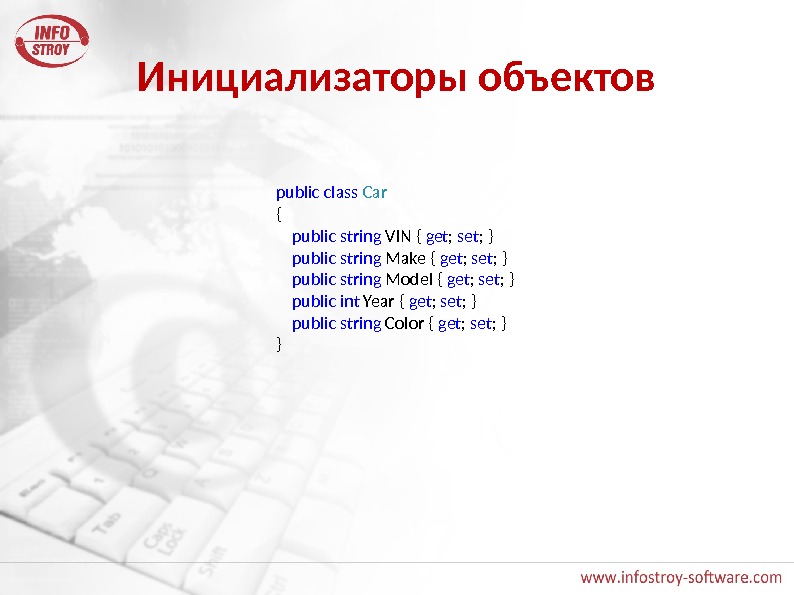 INFO STROY

Инициализаторы объектов

public class Car
{
public string VIN { get; set; }
public string Make { get; set; }
public string Model { get; set; }
public int Year { get; set; }
public string Color { get; set; }
}

www.infostroy-software.com